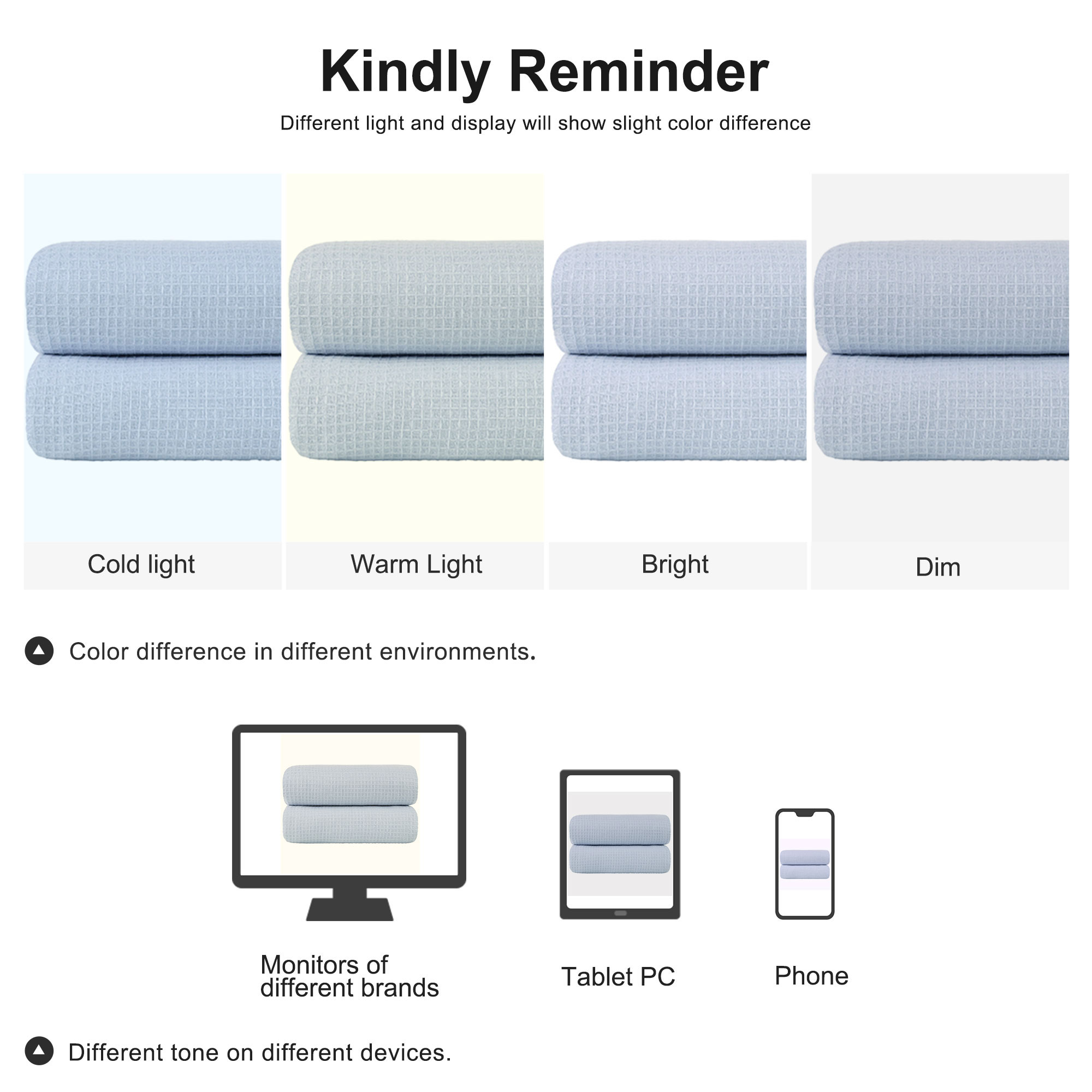 Kindly Reminder

Different light and display will show slight color difference

Cold light

Warm Light

Bright

Dim

Color difference in different environments.

Monitors of different brands

Tablet PC

Phone

Different tone on different devices.